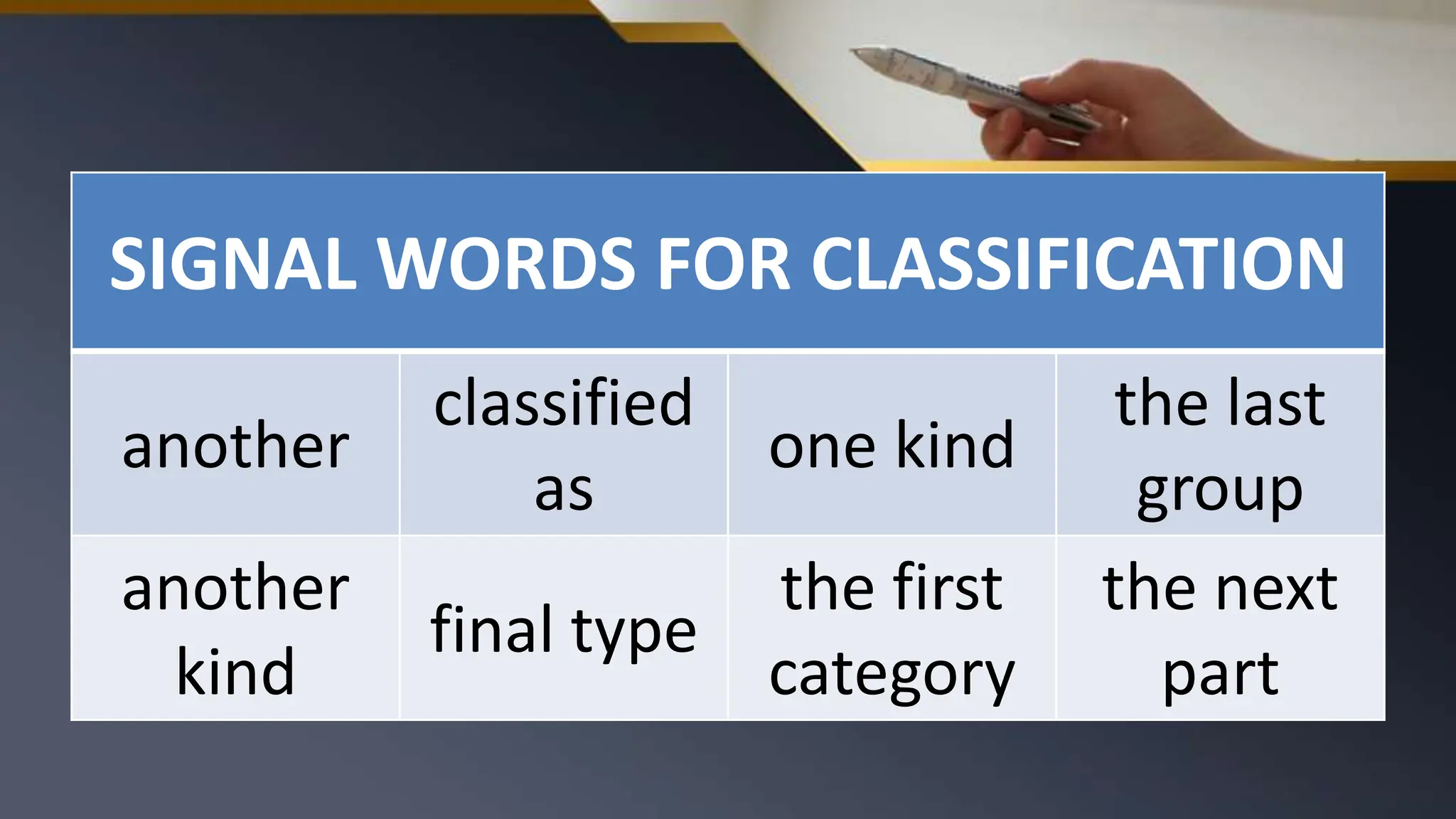 | SIGNAL WORDS FOR CLASSIFICATION | | | |
|---|---|---|---|
| another | classified as | one kind | the last group |
| another kind | final type | the first category | the next part |